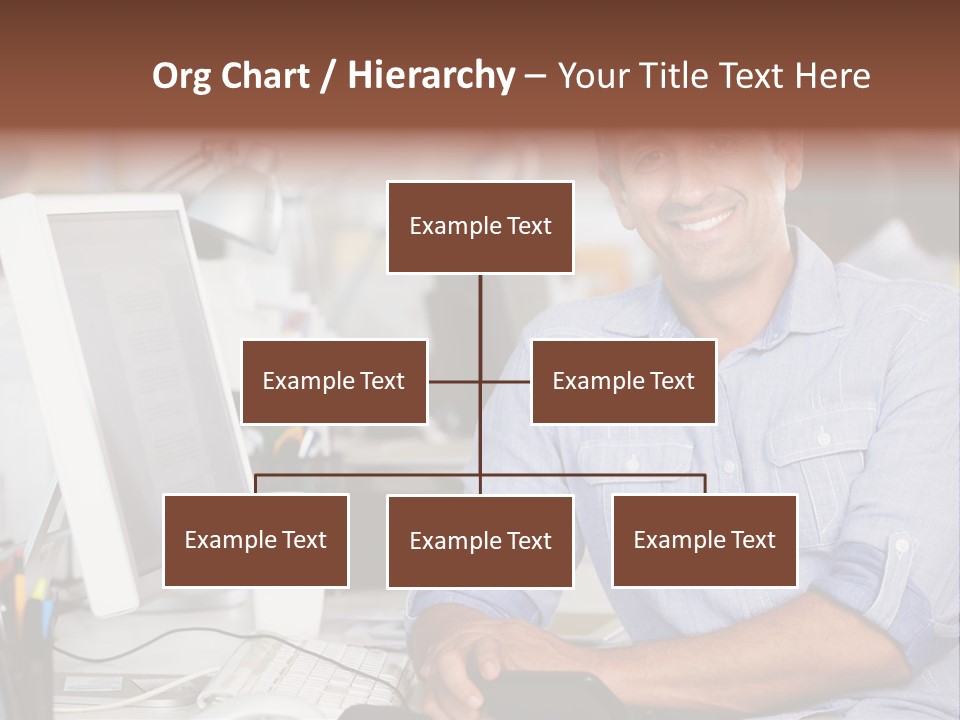 Org Chart / Hierarchy – Your Title Text Here

Example Text

Example Text

Example Text

Example Text

Example Text

Example Text